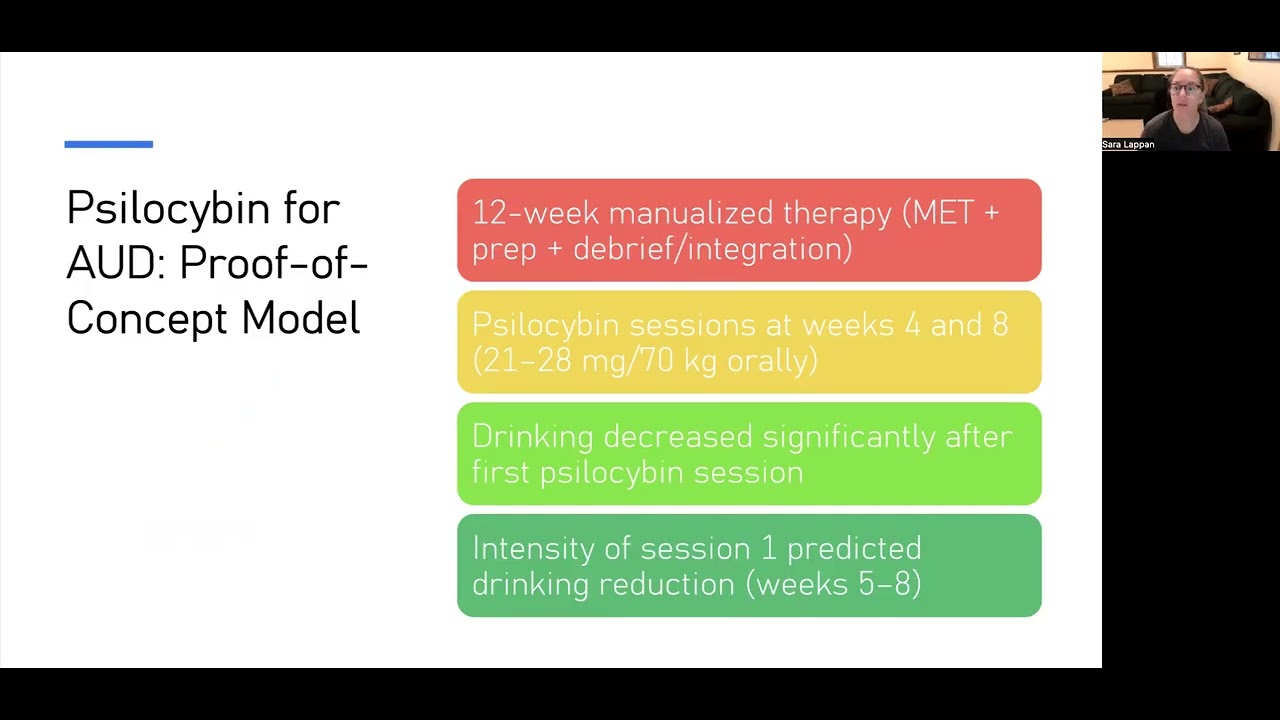 Psilocybin for AUD: Proof-of-Concept Model

12-week manualized therapy (MET + prep + debrief/integration)

Psilocybin sessions at weeks 4 and 8 (21–28 mg/70 kg orally)

Drinking decreased significantly after first psilocybin session

Intensity of session 1 predicted drinking reduction (weeks 5–8)

Sara Lappan